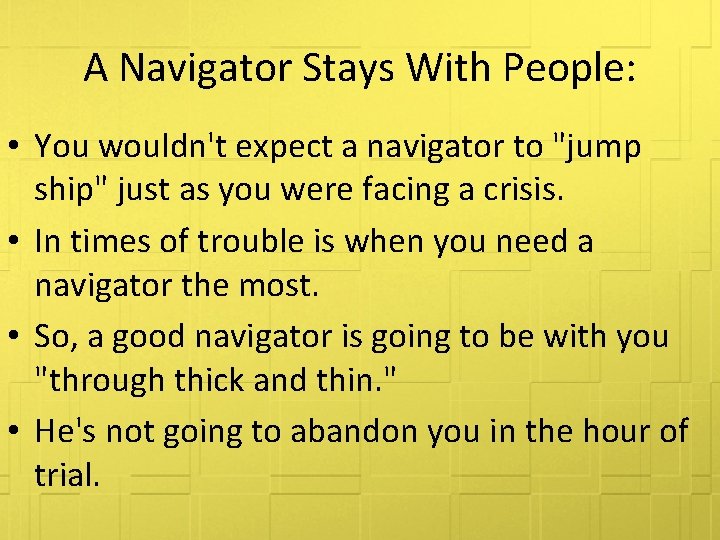 A Navigator Stays With People:

• You wouldn't expect a navigator to "jump ship" just as you were facing a crisis.

• In times of trouble is when you need a navigator the most.

• So, a good navigator is going to be with you "through thick and thin."

• He's not going to abandon you in the hour of trial.